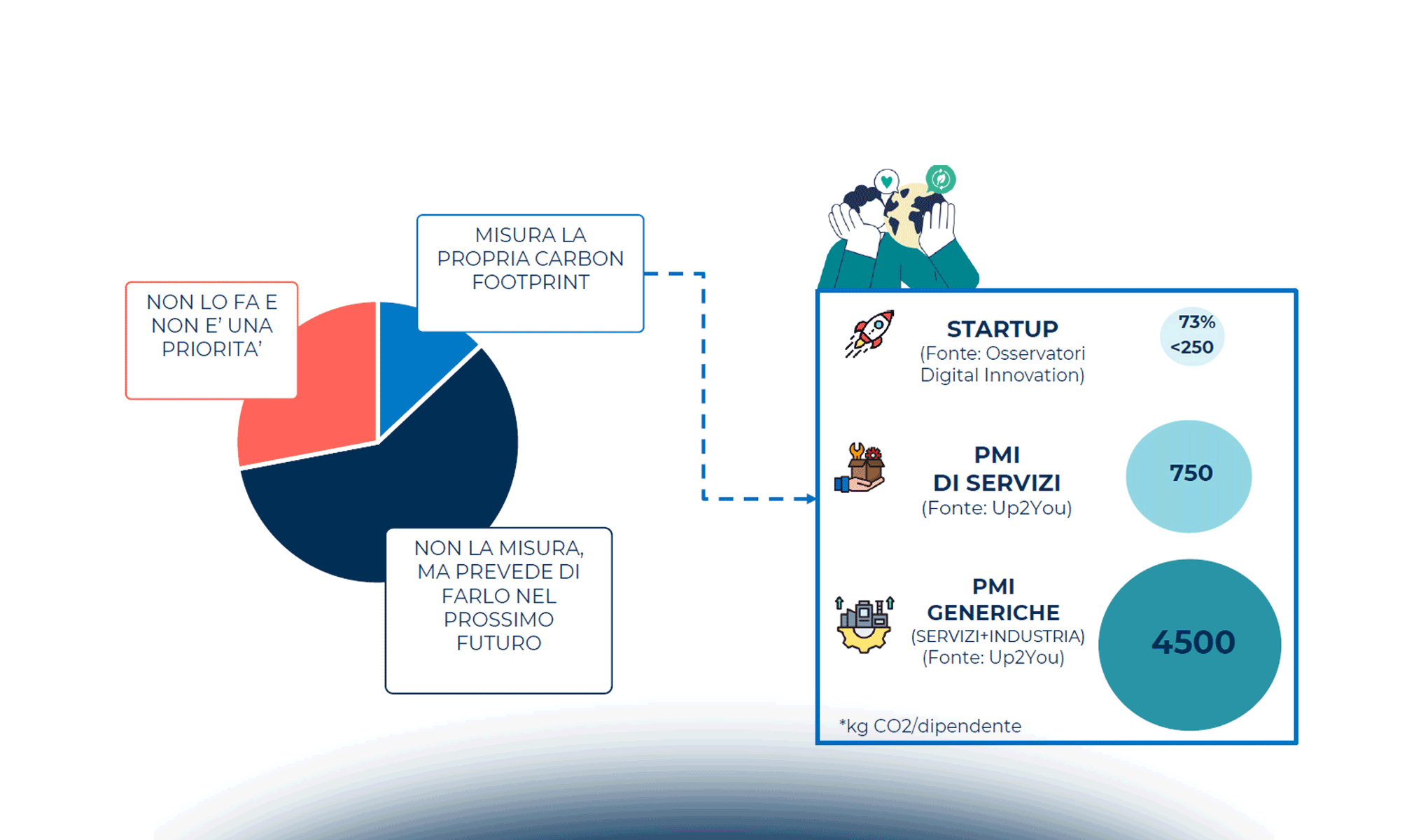 NON LO FA E NON E' UNA PRIORITA'

MISURA LA PROPRIA CARBON FOOTPRINT

NON LA MISURA, MA PREVEDE DI FARLO NEL PROSSIMO FUTURO

STARTUP
(Fonte: Osservatori Digital Innovation)

73%
<250

PMI
DI SERVIZI
(Fonte: Up2You)

750

PMI
GENERICHE
(SERVIZI+INDUSTRIA)
(Fonte: Up2You)

4500

*kg CO2/dipendente